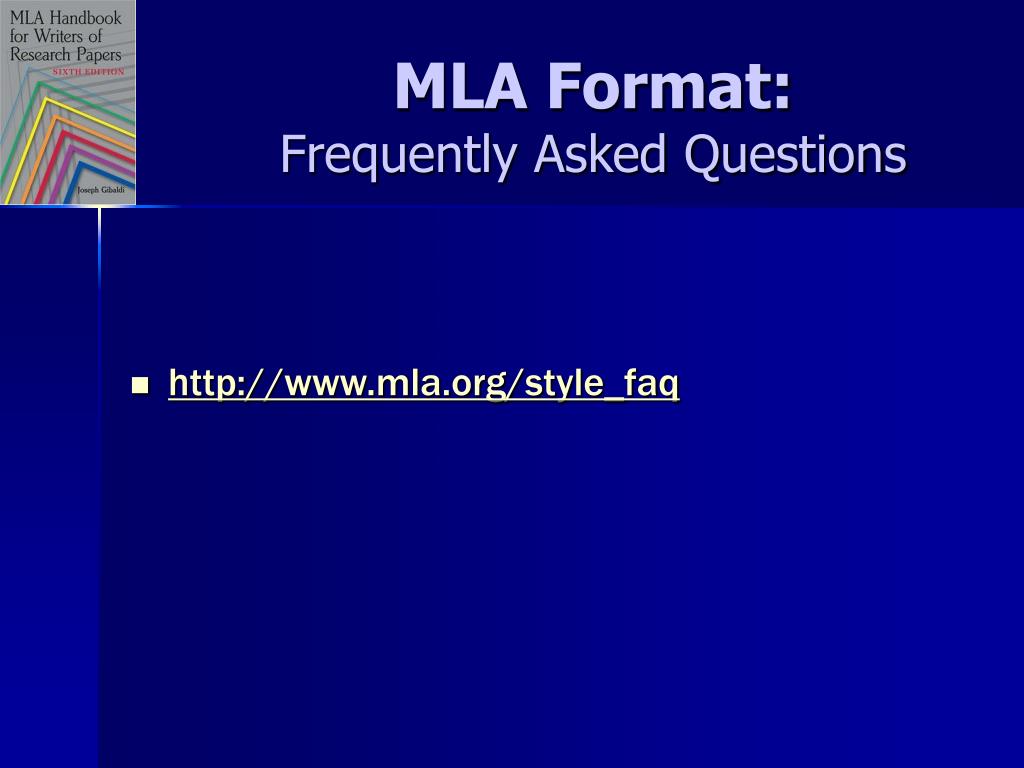 MLA Handbook for Writers of Research Papers
SIXTH EDITION
Joseph Gibaldi

MLA Format:
Frequently Asked Questions

http://www.mla.org/style_faq